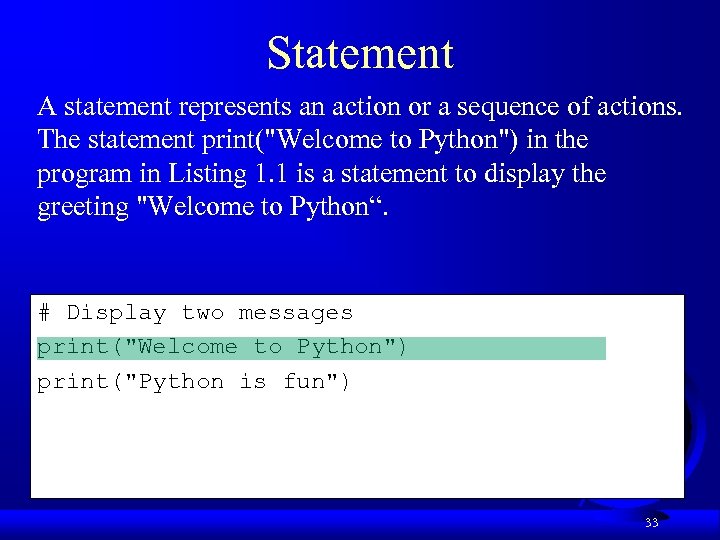 Statement

A statement represents an action or a sequence of actions. The statement print("Welcome to Python") in the program in Listing 1.1 is a statement to display the greeting "Welcome to Python“.

# Display two messages
print("Welcome to Python")
print("Python is fun")

33